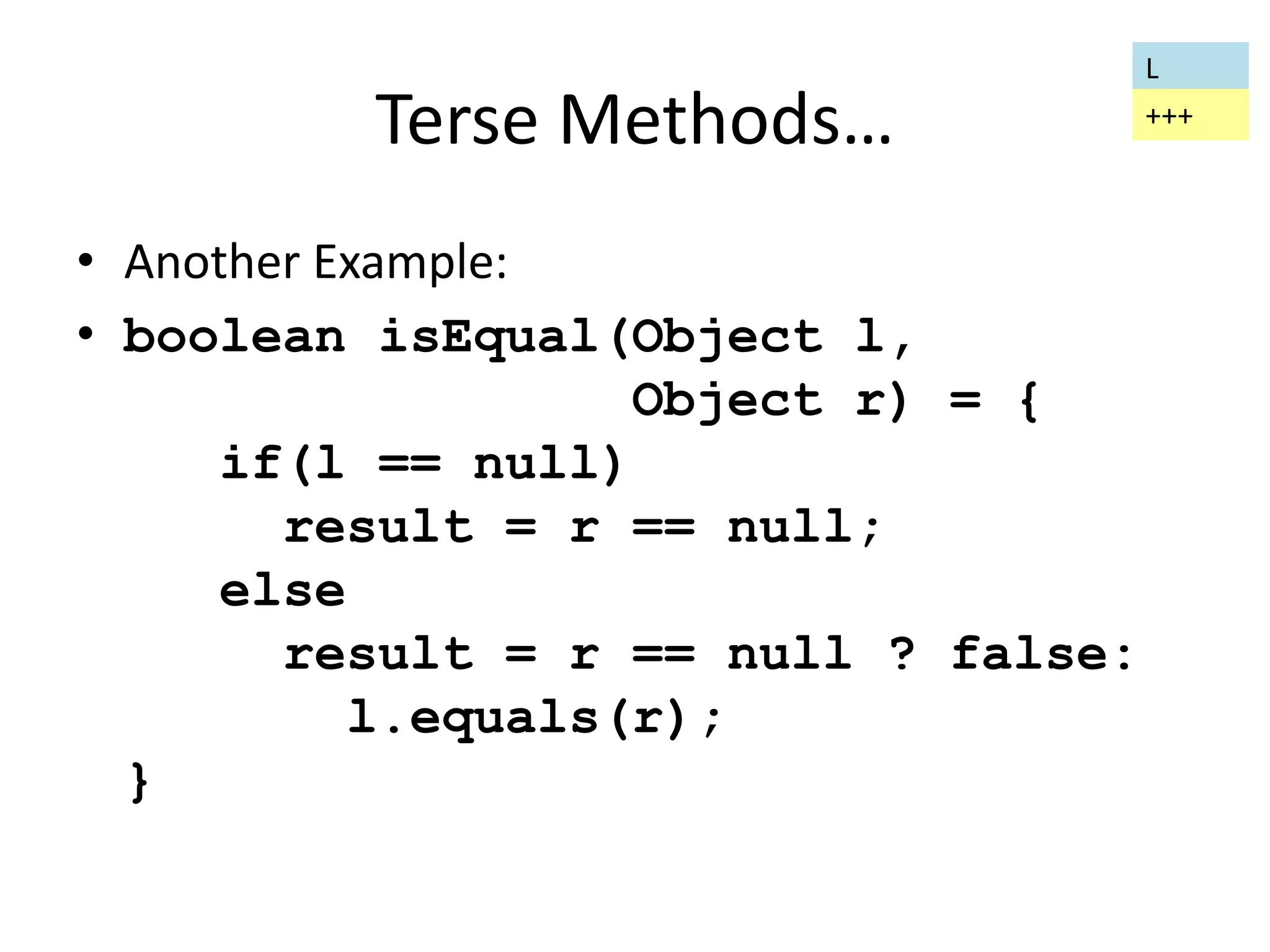 L
+++

Terse Methods…

• Another Example:

• boolean isEqual(Object l,
                Object r) = {
    if(l == null)
      result = r == null;
    else
      result = r == null ? false:
        l.equals(r);
  }